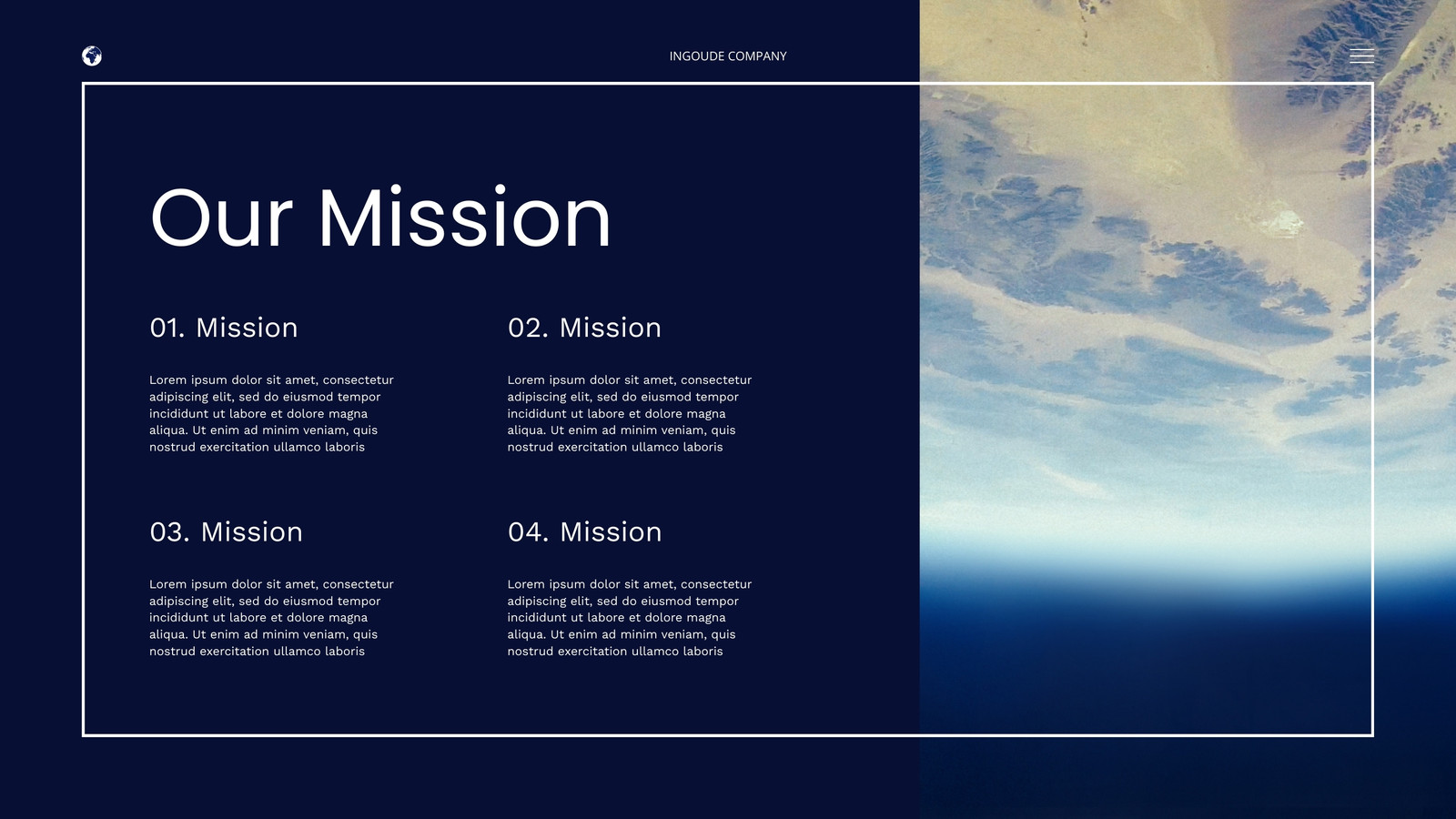 INGOUDE COMPANY

Our Mission

01. Mission

Lorem ipsum dolor sit amet, consectetur adipiscing elit, sed do eiusmod tempor incididunt ut labore et dolore magna aliqua. Ut enim ad minim veniam, quis nostrud exercitation ullamco laboris

02. Mission

Lorem ipsum dolor sit amet, consectetur adipiscing elit, sed do eiusmod tempor incididunt ut labore et dolore magna aliqua. Ut enim ad minim veniam, quis nostrud exercitation ullamco laboris

03. Mission

Lorem ipsum dolor sit amet, consectetur adipiscing elit, sed do eiusmod tempor incididunt ut labore et dolore magna aliqua. Ut enim ad minim veniam, quis nostrud exercitation ullamco laboris

04. Mission

Lorem ipsum dolor sit amet, consectetur adipiscing elit, sed do eiusmod tempor incididunt ut labore et dolore magna aliqua. Ut enim ad minim veniam, quis nostrud exercitation ullamco laboris